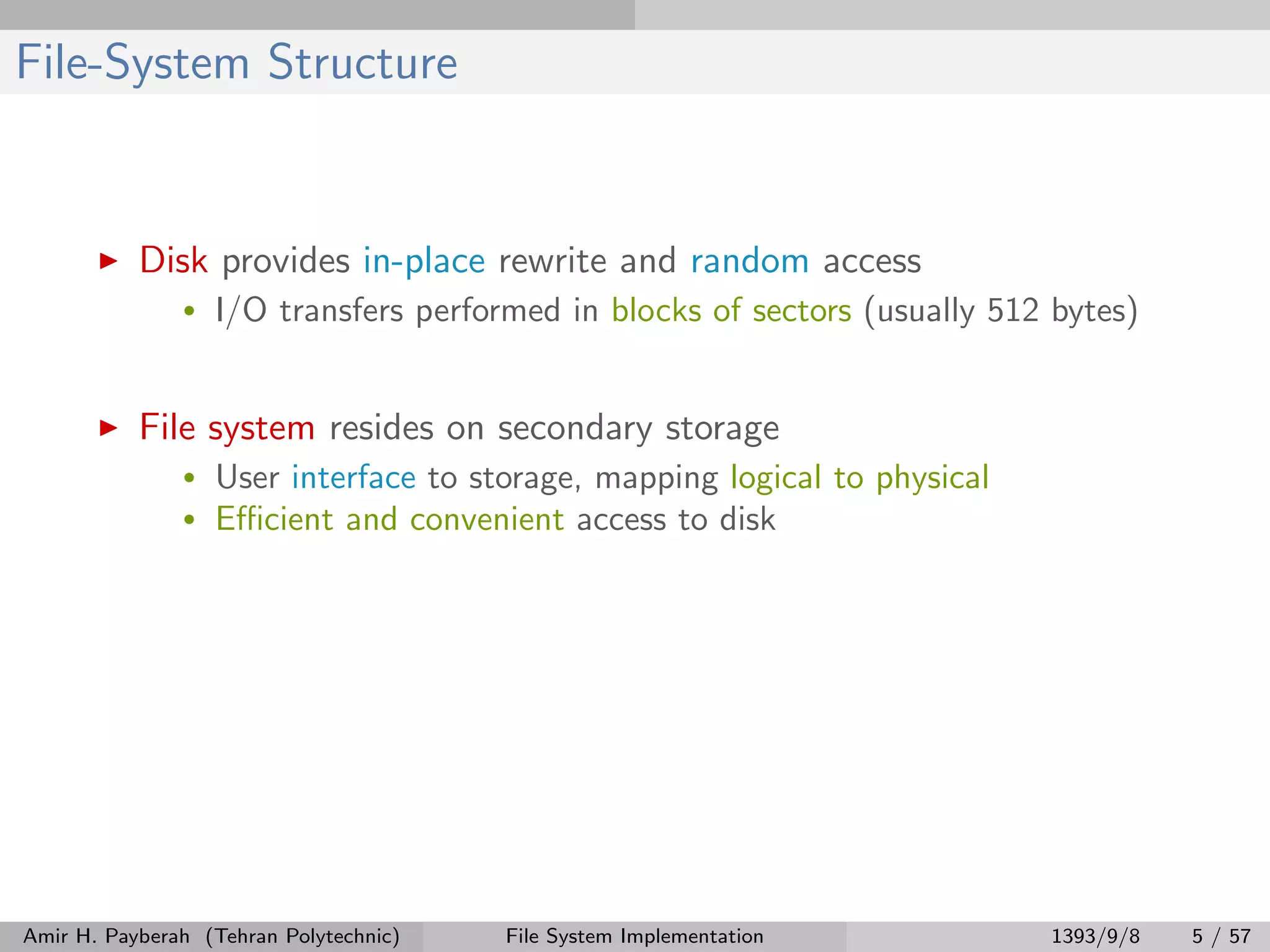 File-System Structure

▶ Disk provides in-place rewrite and random access
• I/O transfers performed in blocks of sectors (usually 512 bytes)

▶ File system resides on secondary storage
• User interface to storage, mapping logical to physical
• Efficient and convenient access to disk

Amir H. Payberah (Tehran Polytechnic) File System Implementation 1393/9/8 5 / 57